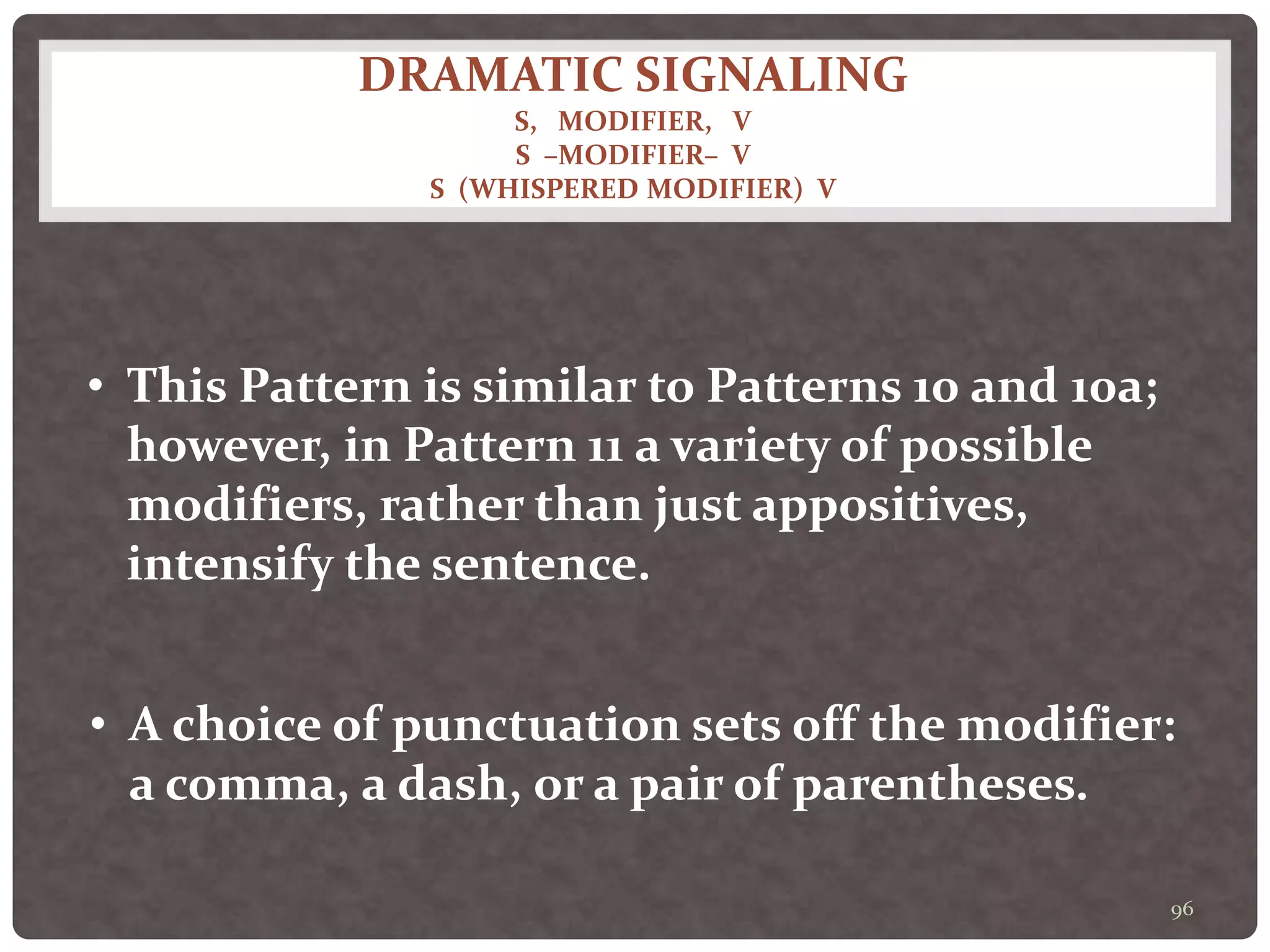 DRAMATIC SIGNALING
S, MODIFIER, V
S –MODIFIER– V
S (WHISPERED MODIFIER) V

• This Pattern is similar to Patterns 10 and 10a; however, in Pattern 11 a variety of possible modifiers, rather than just appositives, intensify the sentence.

• A choice of punctuation sets off the modifier: a comma, a dash, or a pair of parentheses.

96